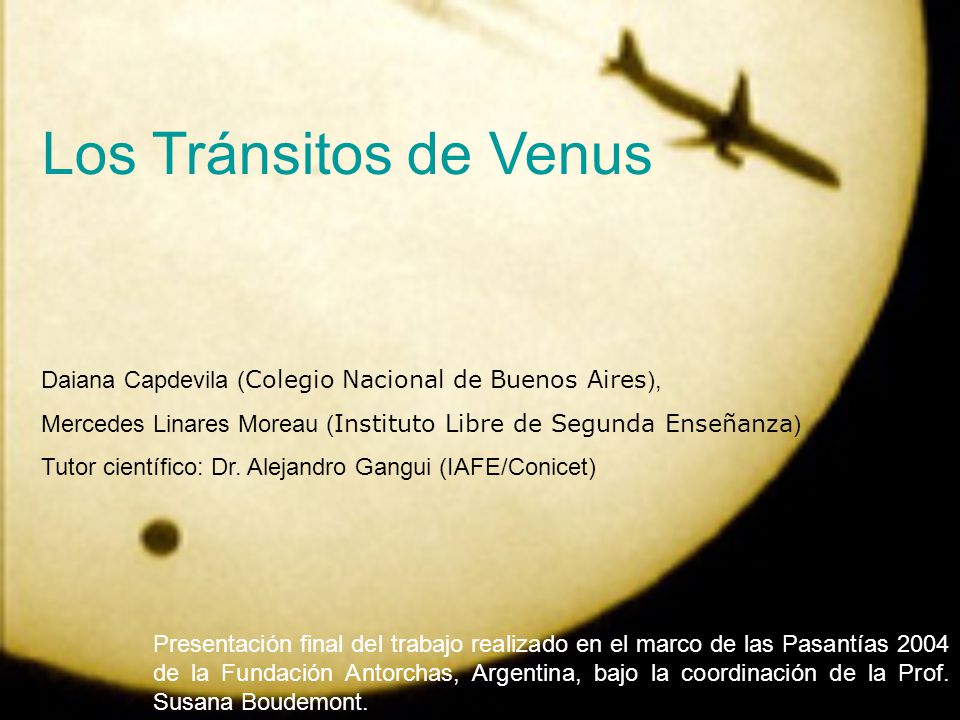 Los Tránsitos de Venus

Daiana Capdevila (Colegio Nacional de Buenos Aires),

Mercedes Linares Moreau (Instituto Libre de Segunda Enseñanza)

Tutor científico: Dr. Alejandro Gangui (IAFE/Conicet)

Presentación final del trabajo realizado en el marco de las Pasantías 2004 de la Fundación Antorchas, Argentina, bajo la coordinación de la Prof. Susana Boudemont.